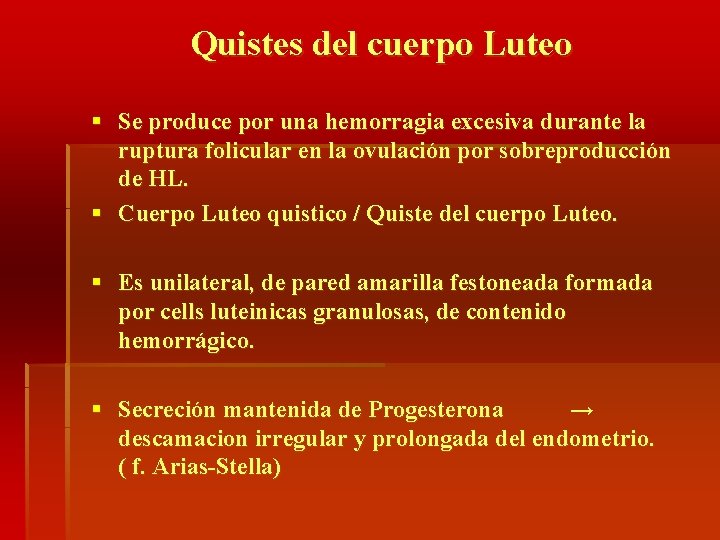 Quistes del cuerpo Luteo

▪ Se produce por una hemorragia excesiva durante la ruptura folicular en la ovulación por sobreproducción de HL.

▪ Cuerpo Luteo quistico / Quiste del cuerpo Luteo.

▪ Es unilateral, de pared amarilla festoneada formada por cells luteinicas granulosas, de contenido hemorrágico.

▪ Secreción mantenida de Progesterona → descamacion irregular y prolongada del endometrio. ( f. Arias-Stella)